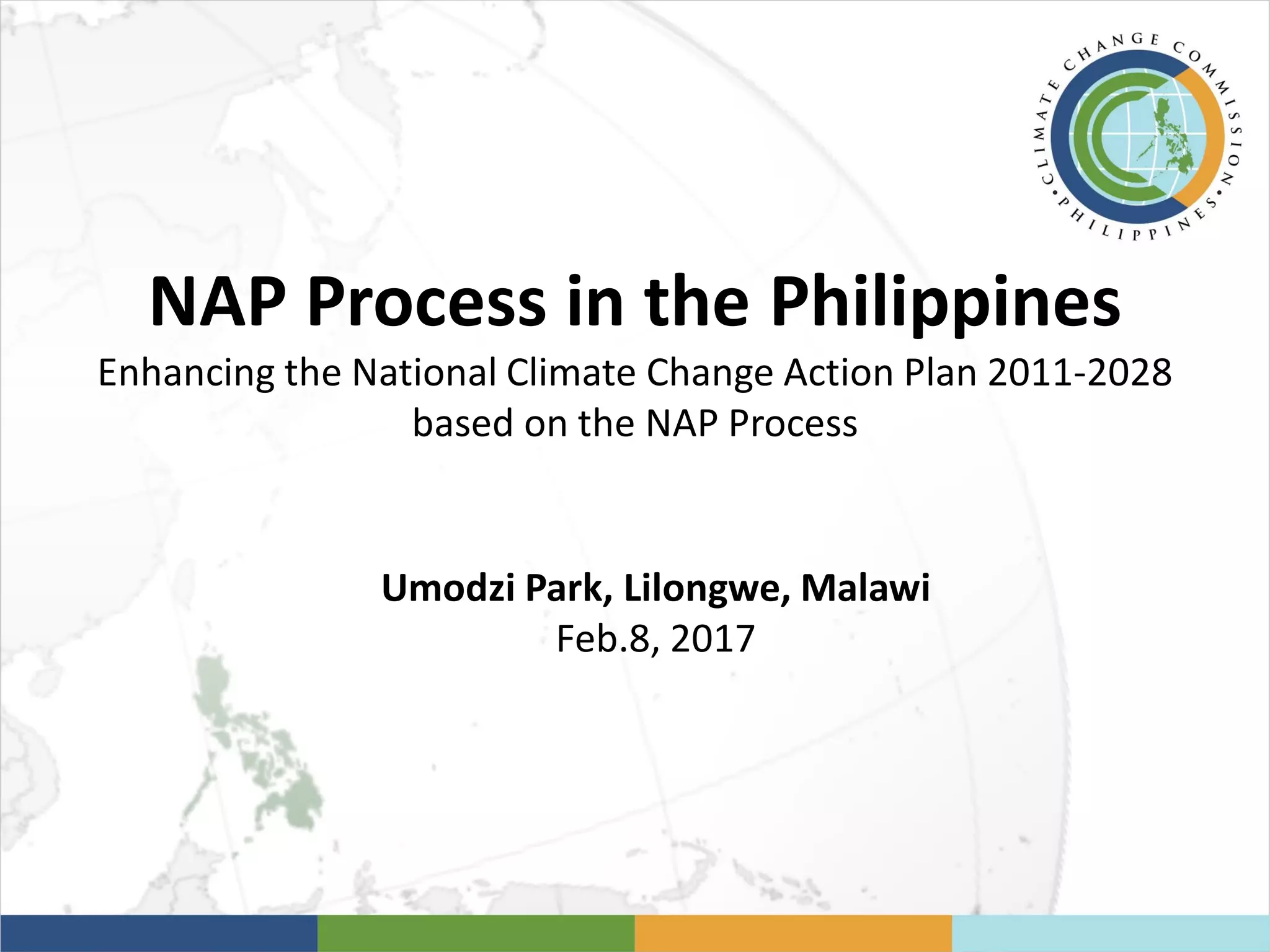 CLIMATE CHANGE COMMISSION • PHILIPPINES •

NAP Process in the Philippines

Enhancing the National Climate Change Action Plan 2011-2028 based on the NAP Process

Umodzi Park, Lilongwe, Malawi

Feb.8, 2017